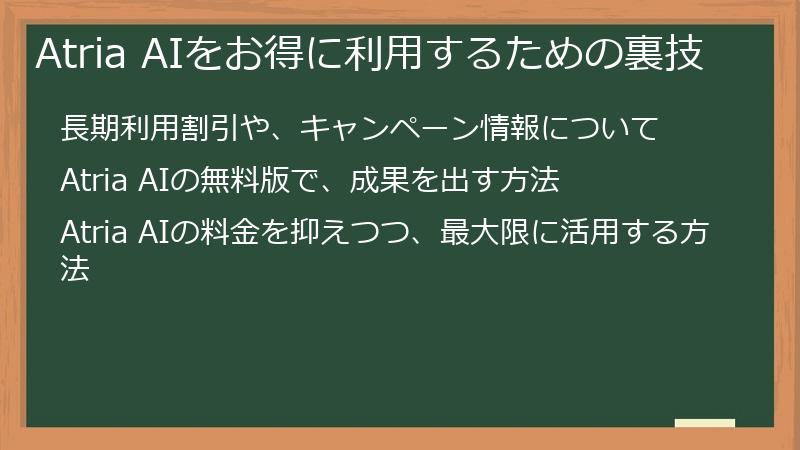 Atria AIをお得に利用するための裏技

長期利用割引や、キャンペーン情報について

Atria AIの無料版で、成果を出す方法

Atria AIの料金を抑えつつ、最大限に活用する方法